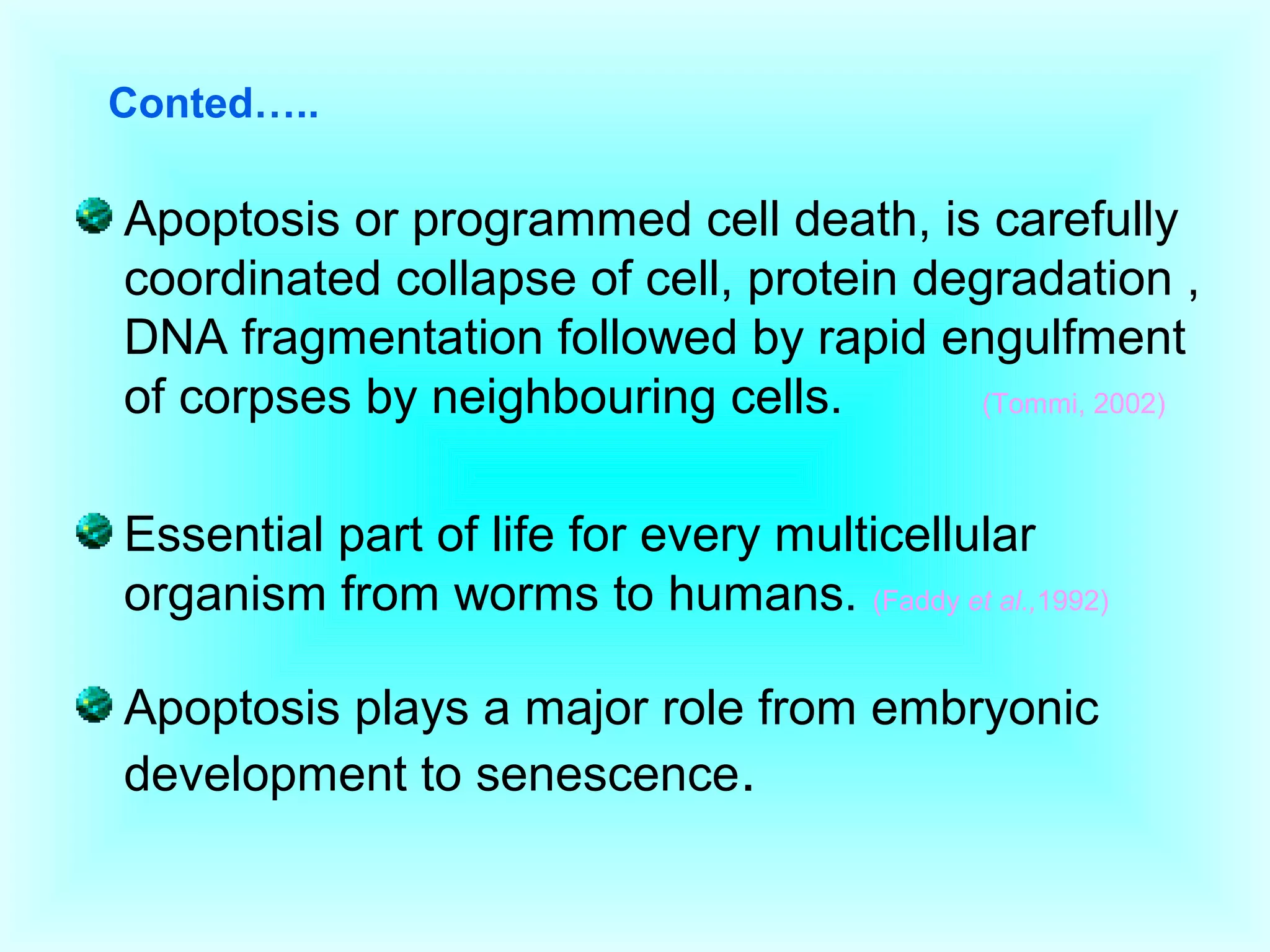 Conted…..

Apoptosis or programmed cell death, is carefully coordinated collapse of cell, protein degradation , DNA fragmentation followed by rapid engulfment of corpses by neighbouring cells. (Tommi, 2002)

Essential part of life for every multicellular organism from worms to humans. (Faddy et al.,1992)

Apoptosis plays a major role from embryonic development to senescence.